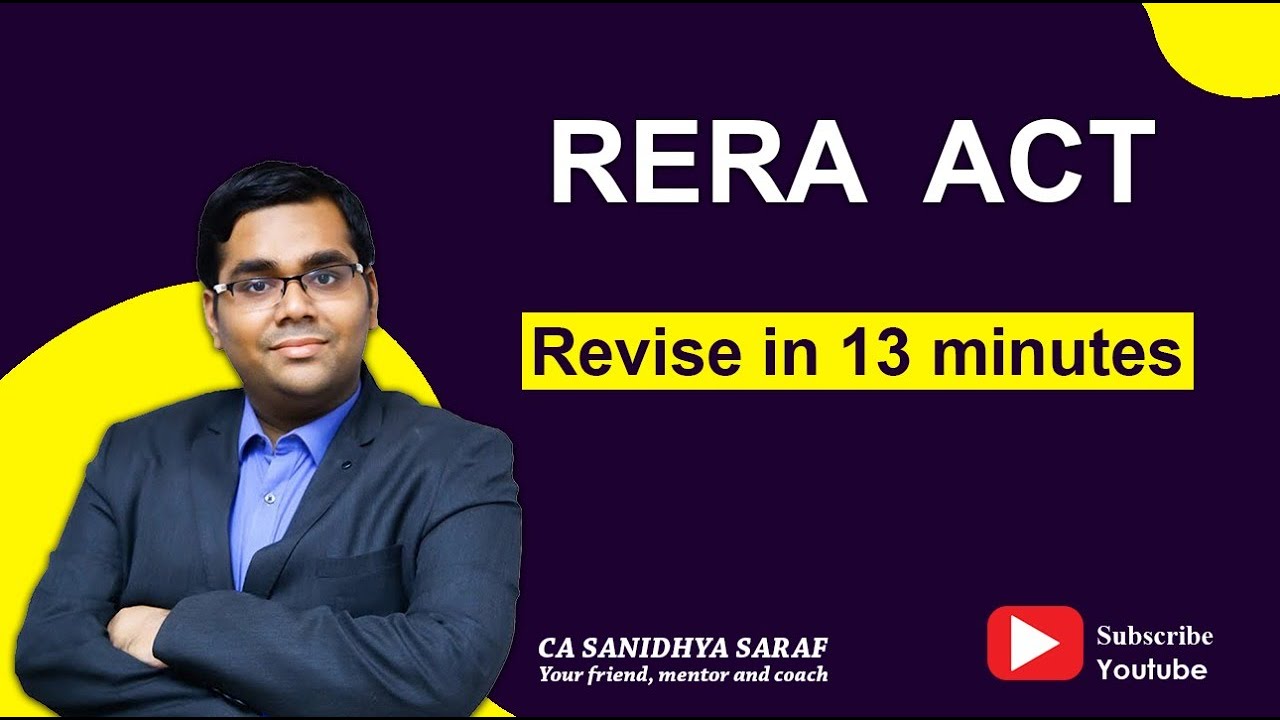 RERA ACT

Revise in 13 minutes

CA SANIDHYA SARAF
Your friend, mentor and coach

Subscribe
Youtube